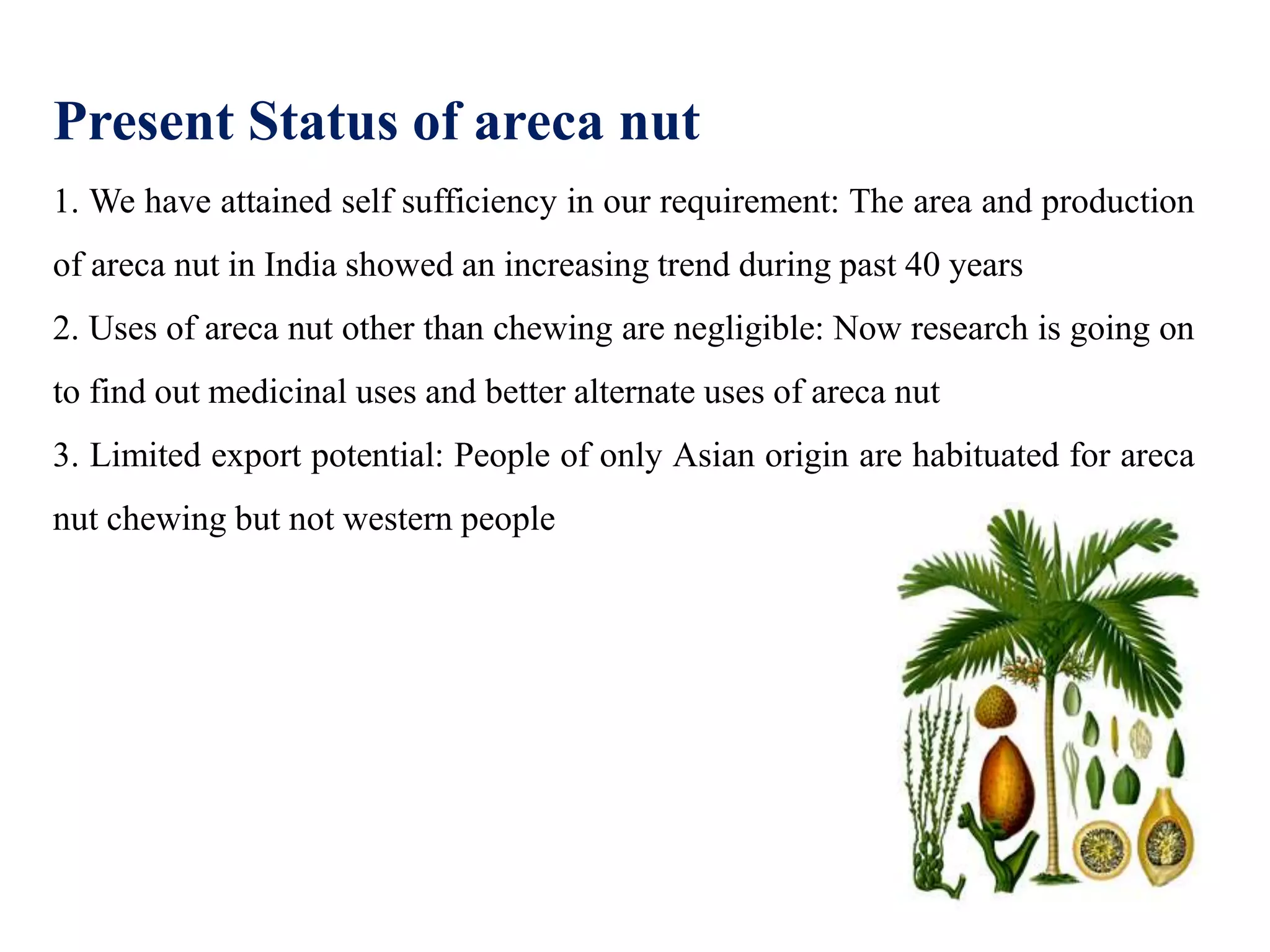 Present Status of areca nut

1. We have attained self sufficiency in our requirement: The area and production of areca nut in India showed an increasing trend during past 40 years

2. Uses of areca nut other than chewing are negligible: Now research is going on to find out medicinal uses and better alternate uses of areca nut

3. Limited export potential: People of only Asian origin are habituated for areca nut chewing but not western people